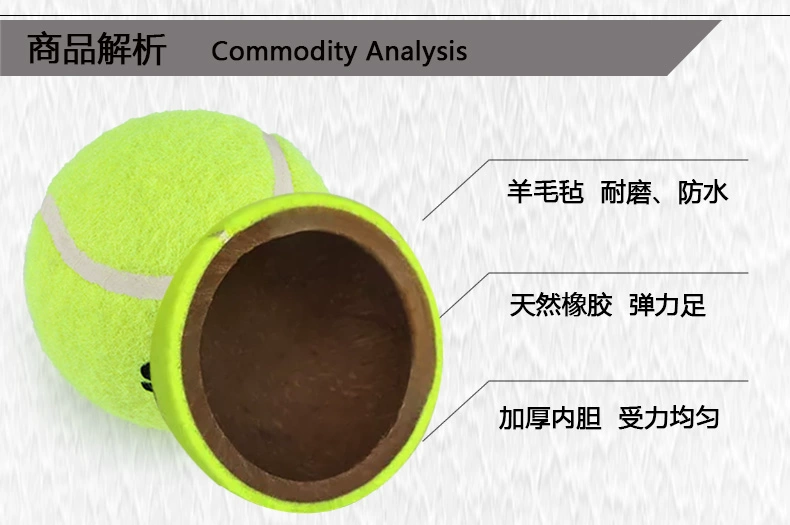 商品解析 Commodity Analysis

羊毛毡 耐磨、防水

天然橡胶 弹力足

加厚内胆 受力均匀